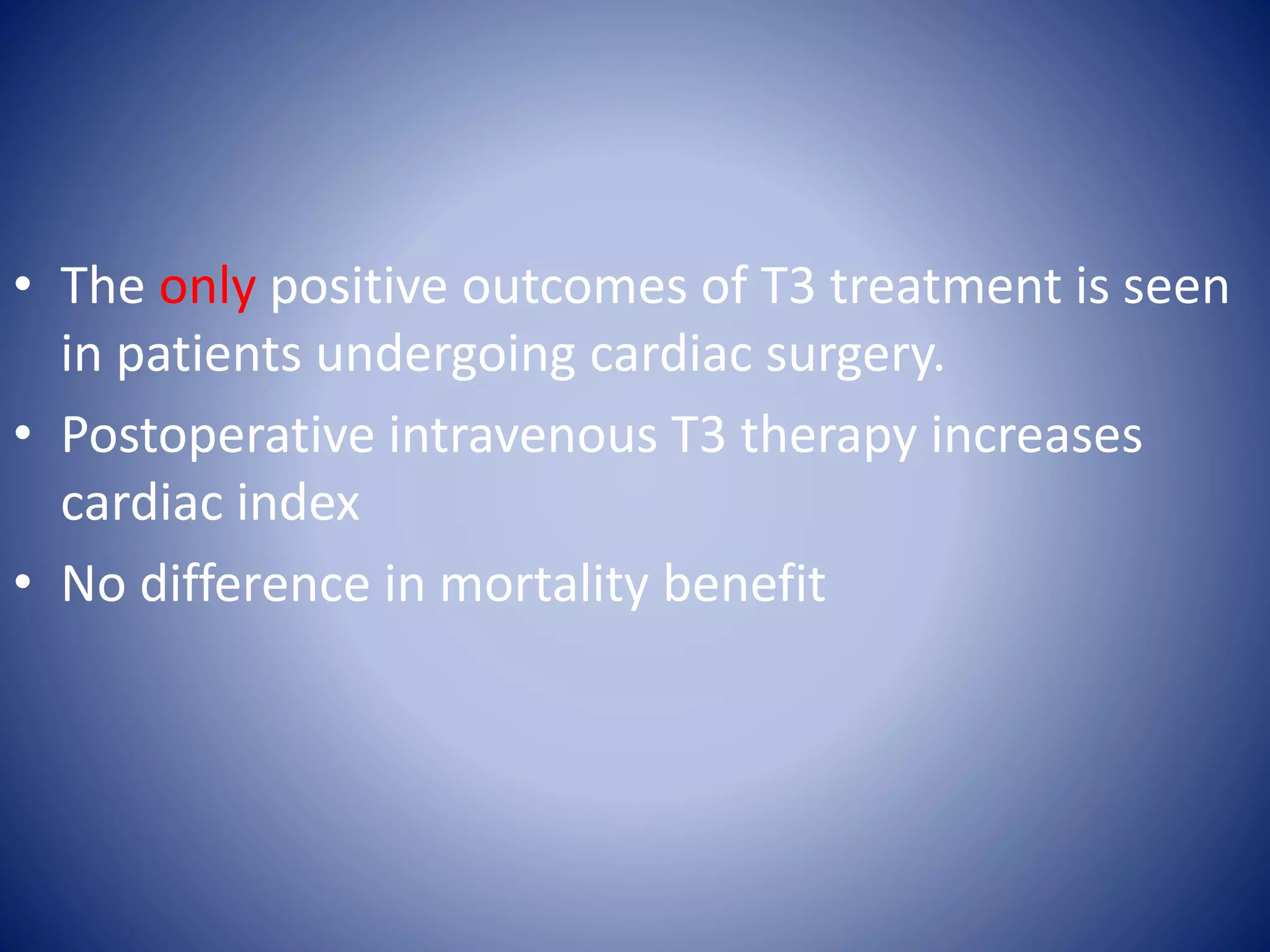 • The only positive outcomes of T3 treatment is seen in patients undergoing cardiac surgery.
• Postoperative intravenous T3 therapy increases cardiac index
• No difference in mortality benefit